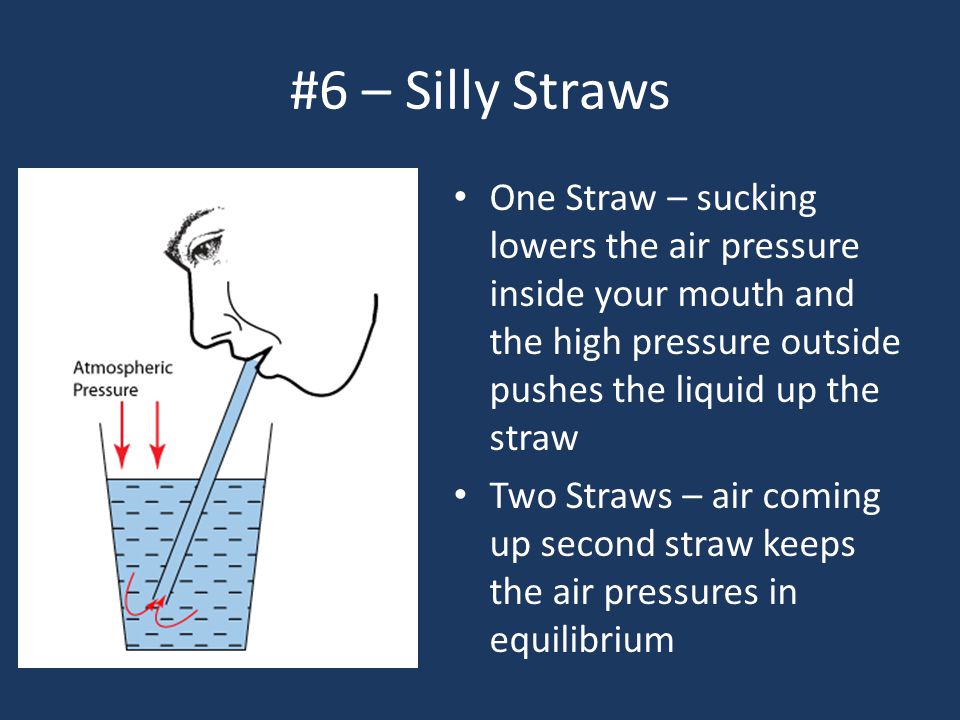 #6 – Silly Straws

Atmospheric Pressure

• One Straw – sucking lowers the air pressure inside your mouth and the high pressure outside pushes the liquid up the straw

• Two Straws – air coming up second straw keeps the air pressures in equilibrium